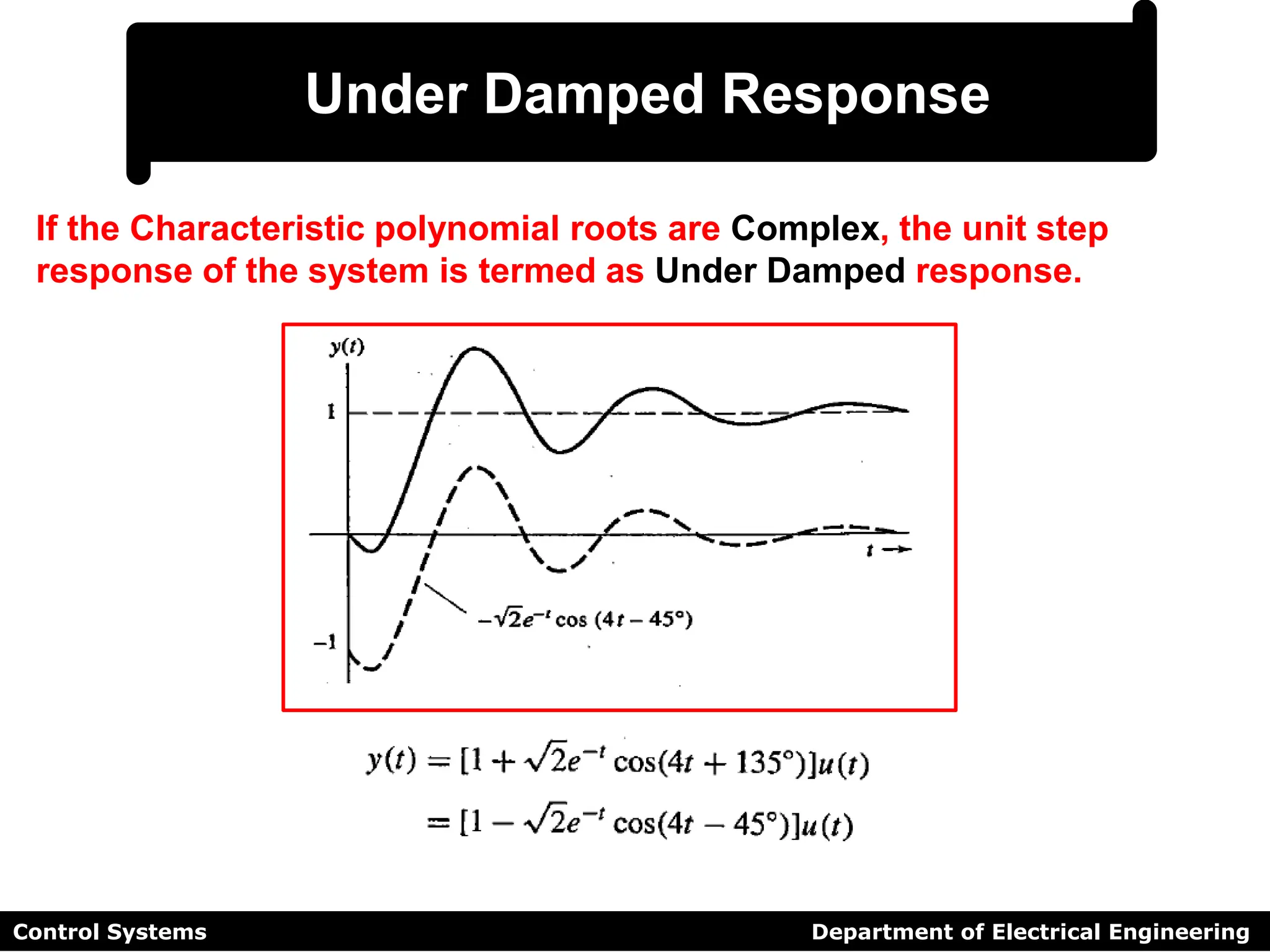 Under Damped Response

If the Characteristic polynomial roots are Complex, the unit step response of the system is termed as Under Damped response.

$y(t)$

1

$-1$

$t \rightarrow$

$-\sqrt{2}e^{-t}\cos(4t - 45°)$

$y(t) = [1 + \sqrt{2}e^{-t}\cos(4t + 135°)]u(t)$
$= [1 - \sqrt{2}e^{-t}\cos(4t - 45°)]u(t)$

Control Systems

Department of Electrical Engineering